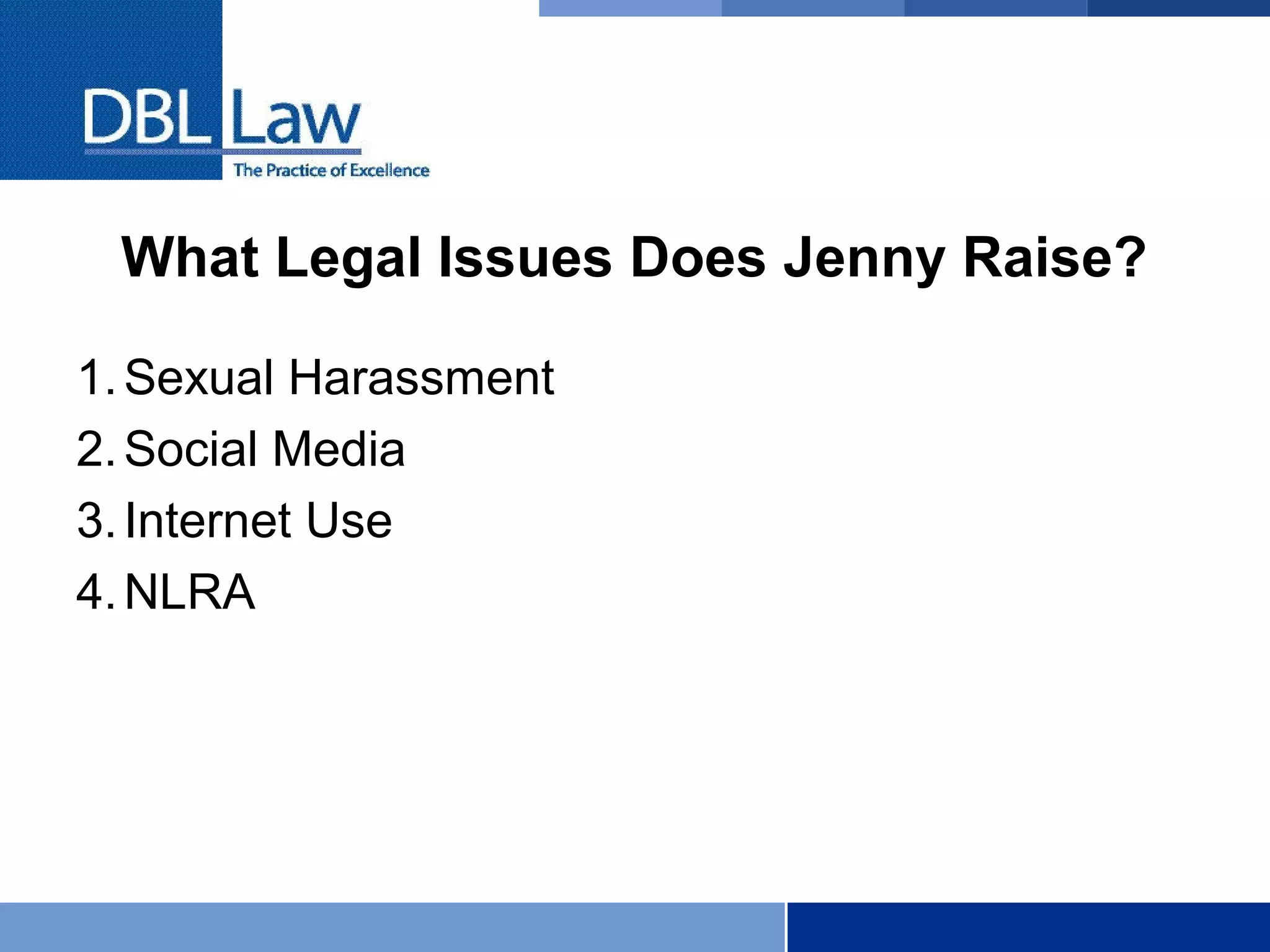 DBL Law
The Practice of Excellence

What Legal Issues Does Jenny Raise?

1. Sexual Harassment
2. Social Media
3. Internet Use
4. NLRA